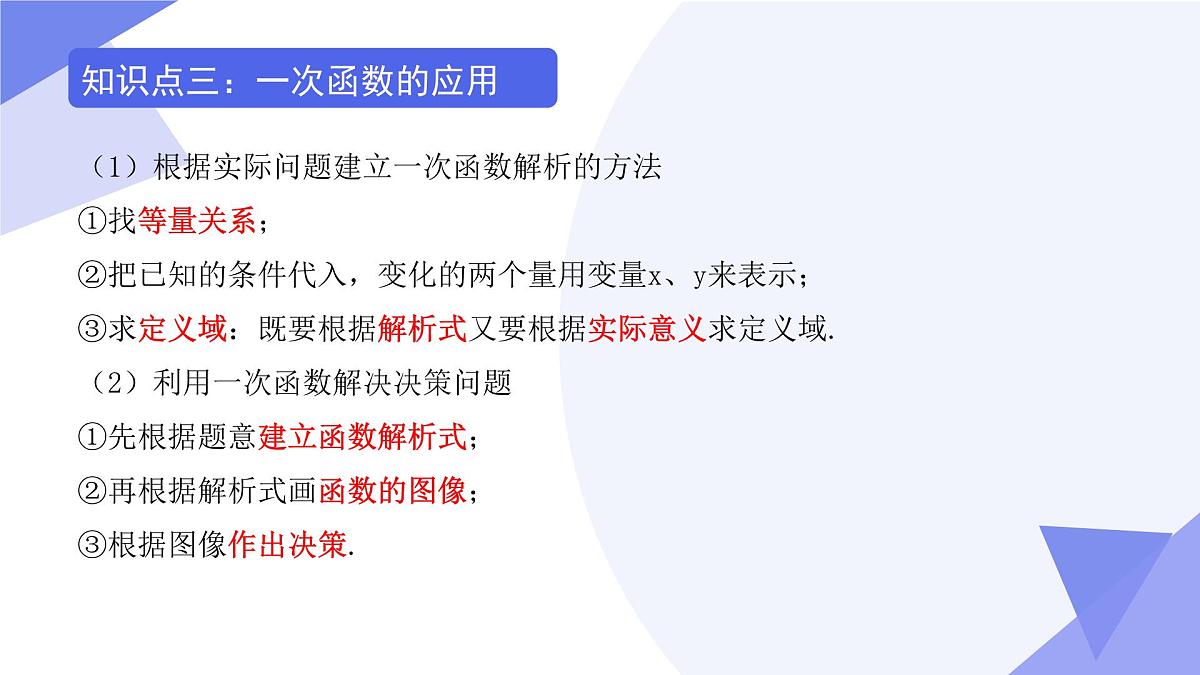 知识点三：一次函数的应用

（1）根据实际问题建立一次函数解析的方法

①找等量关系；

②把已知的条件代入，变化的两个量用变量x、y来表示；

③求定义域：既要根据解析式又要根据实际意义求定义域.

（2）利用一次函数解决决策问题

①先根据题意建立函数解析式；

②再根据解析式画函数的图像；

③根据图像作出决策.